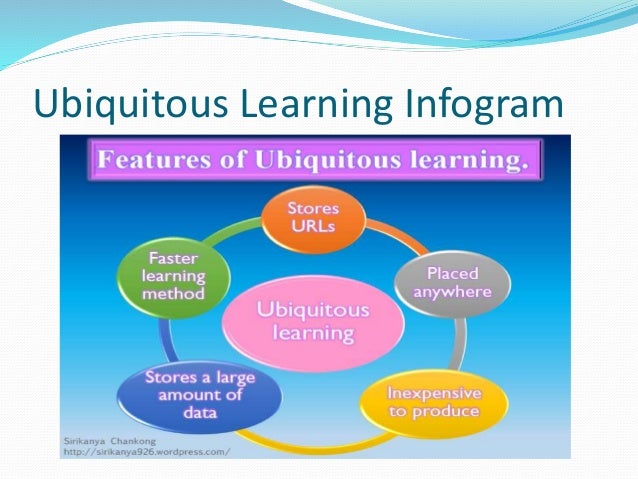 Ubiquitous Learning Infogram

Features of Ubiquitous learning.

Stores URLs

Placed anywhere

Inexpensive to produce

Stores a large amount of data

Faster learning method

Ubiquitous learning

Sirikanya Chankong
http://sirikanya926.wordpress.com/